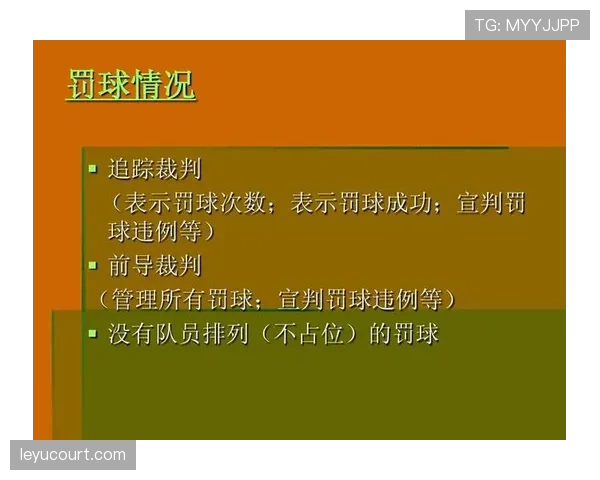 TG: MYYJJPP

罚球情况

▪ 追踪裁判
（表示罚球次数；表示罚球成功；宣判罚球违例等）

▪ 前导裁判
（管理所有罚球；宣判罚球违例等）

▪ 没有队员排列（不占位）的罚球

leyucourt.com